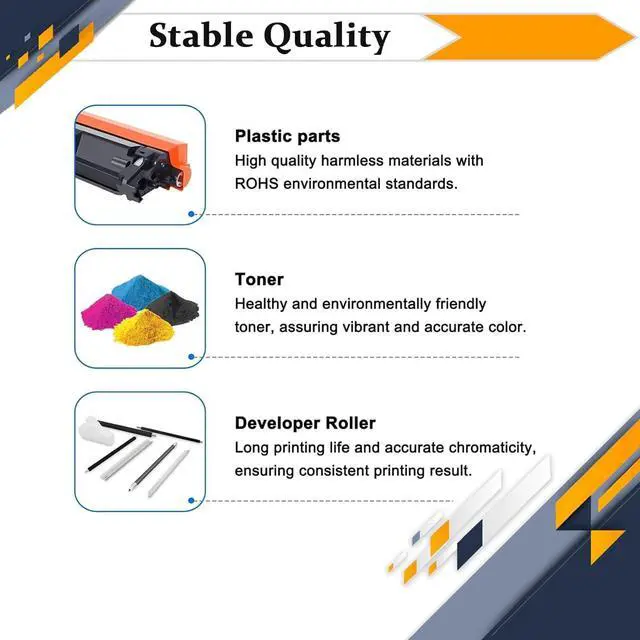 Stable Quality

Plastic parts
High quality harmless materials with ROHS environmental standards.

Toner
Healthy and environmentally friendly toner, assuring vibrant and accurate color.

Developer Roller
Long printing life and accurate chromaticity, ensuring consistent printing result.